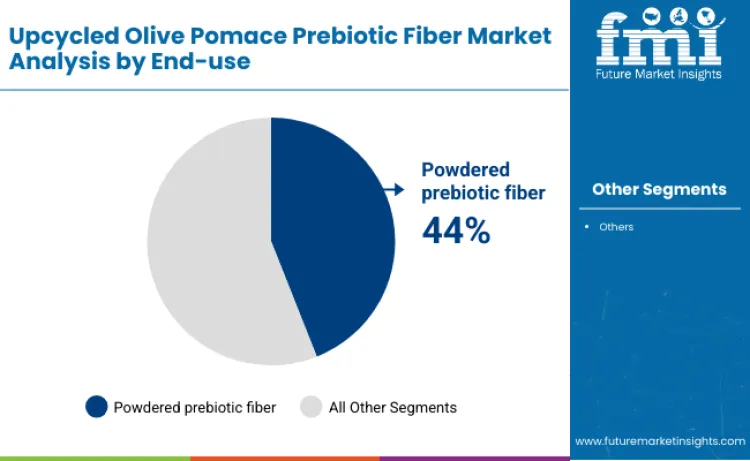 Upcycled Olive Pomace Prebiotic Fiber Market Analysis by End-use

fmi
Future Market Insights

Powdered prebiotic fiber
44%

Other Segments

• Others

Powdered prebiotic fiber
All Other Segments

www.futuremarketinsights.com